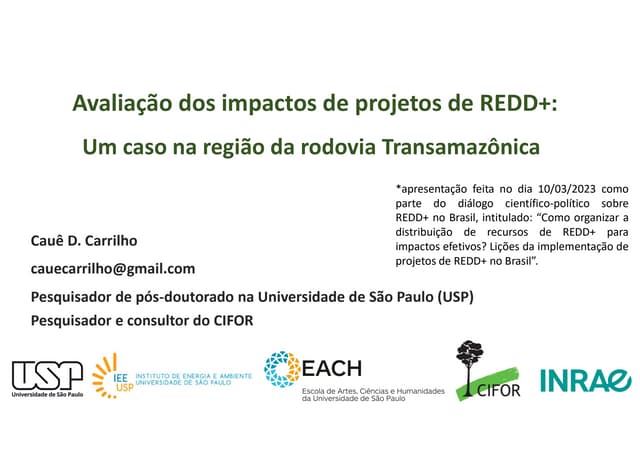 Avaliação dos impactos de projetos de REDD+:

Um caso na região da rodovia Transamazônica

*apresentação feita no dia 10/03/2023 como parte do diálogo científico-político sobre REDD+ no Brasil, intitulado: "Como organizar a distribuição de recursos de REDD+ para impactos efetivos? Lições da implementação de projetos de REDD+ no Brasil".

Cauê D. Carrilho

cauecarrilho@gmail.com

Pesquisador de pós-doutorado na Universidade de São Paulo (USP)

Pesquisador e consultor do CIFOR

USP Universidade de São Paulo

IEE USP INSTITUTO DE ENERGIA E AMBIENTE UNIVERSIDADE DE SÃO PAULO

EACH Escola de Artes, Ciências e Humanidades da Universidade de São Paulo

CIFOR

INRAE